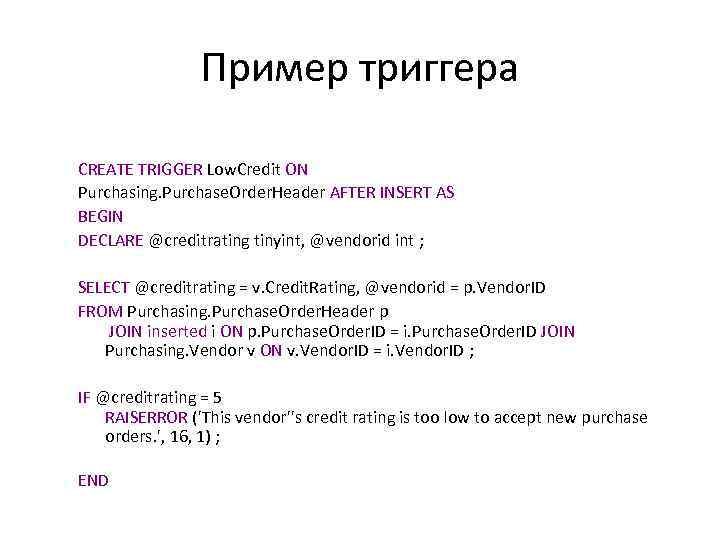 Пример триггера

CREATE TRIGGER LowCredit ON
Purchasing.PurchaseOrderHeader AFTER INSERT AS
BEGIN
DECLARE @creditrating tinyint, @vendorid int ;

SELECT @creditrating = v.CreditRating, @vendorid = p.VendorID
FROM Purchasing.PurchaseOrderHeader p
JOIN inserted i ON p.PurchaseOrderID = i.PurchaseOrderID JOIN Purchasing.Vendor v ON v.VendorID = i.VendorID ;

IF @creditrating = 5
RAISERROR ('This vendor''s credit rating is too low to accept new purchase orders.', 16, 1) ;

END